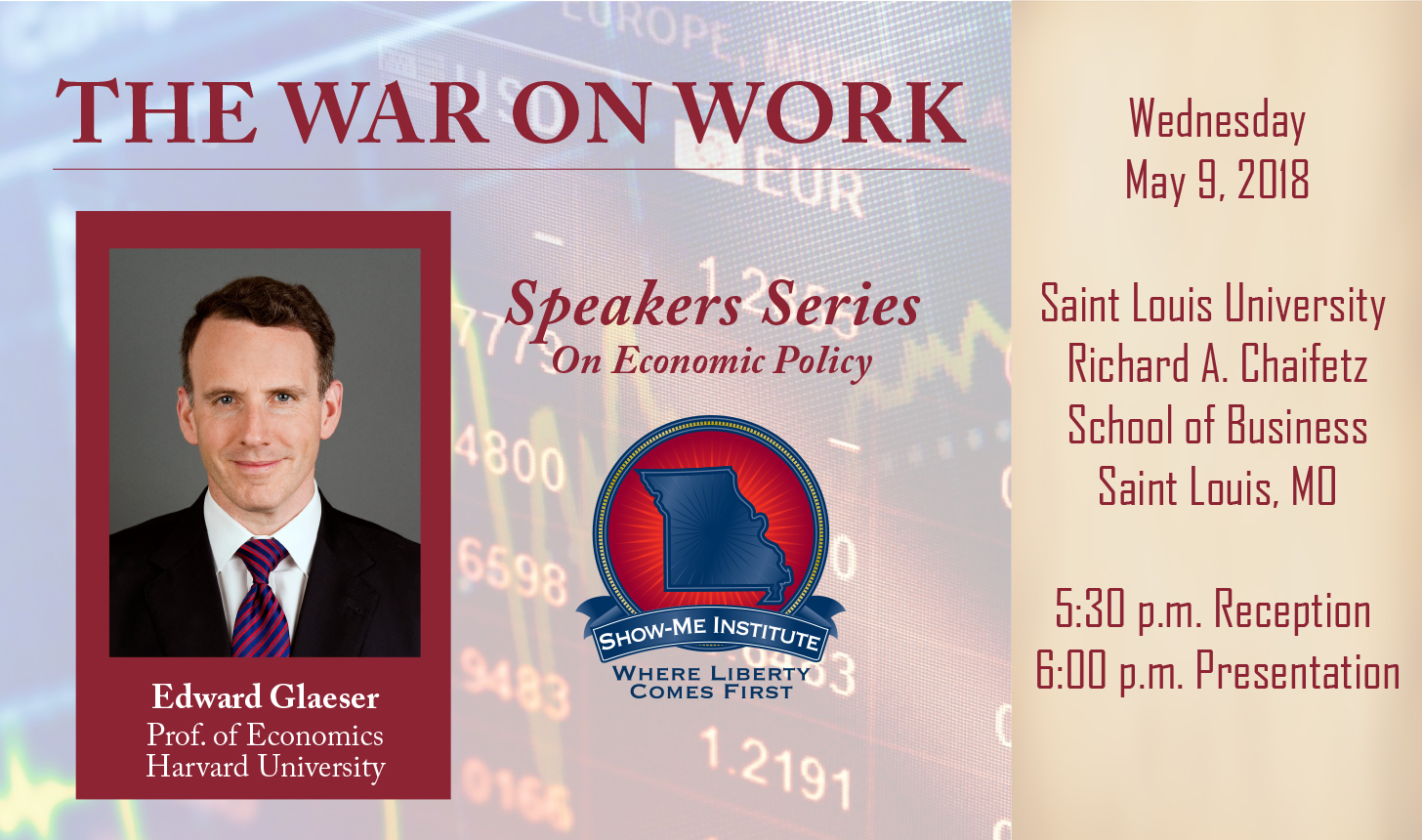 THE WAR ON WORK

Edward Glaeser
Prof. of Economics
Harvard University

Speakers Series
On Economic Policy

SHOW-ME INSTITUTE
WHERE LIBERTY COMES FIRST

Wednesday
May 9, 2018

Saint Louis University
Richard A. Chaifetz
School of Business
Saint Louis, MO

5:30 p.m. Reception
6:00 p.m. Presentation